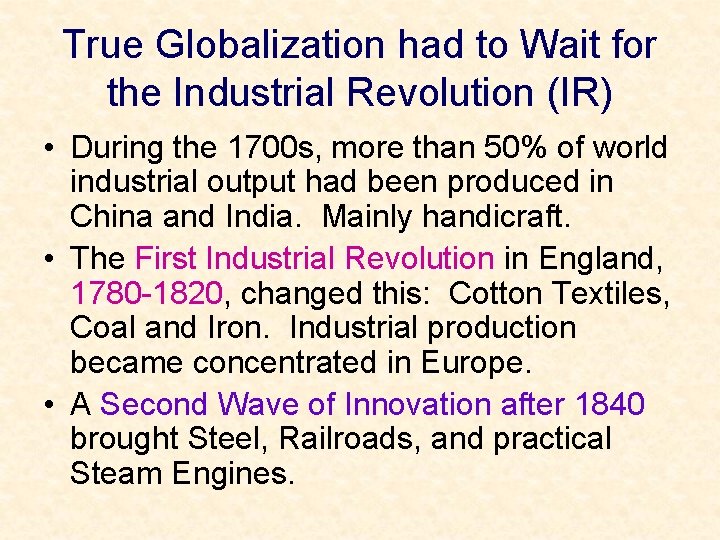 True Globalization had to Wait for the Industrial Revolution (IR)

• During the 1700s, more than 50% of world industrial output had been produced in China and India. Mainly handicraft.

• The First Industrial Revolution in England, 1780-1820, changed this: Cotton Textiles, Coal and Iron. Industrial production became concentrated in Europe.

• A Second Wave of Innovation after 1840 brought Steel, Railroads, and practical Steam Engines.